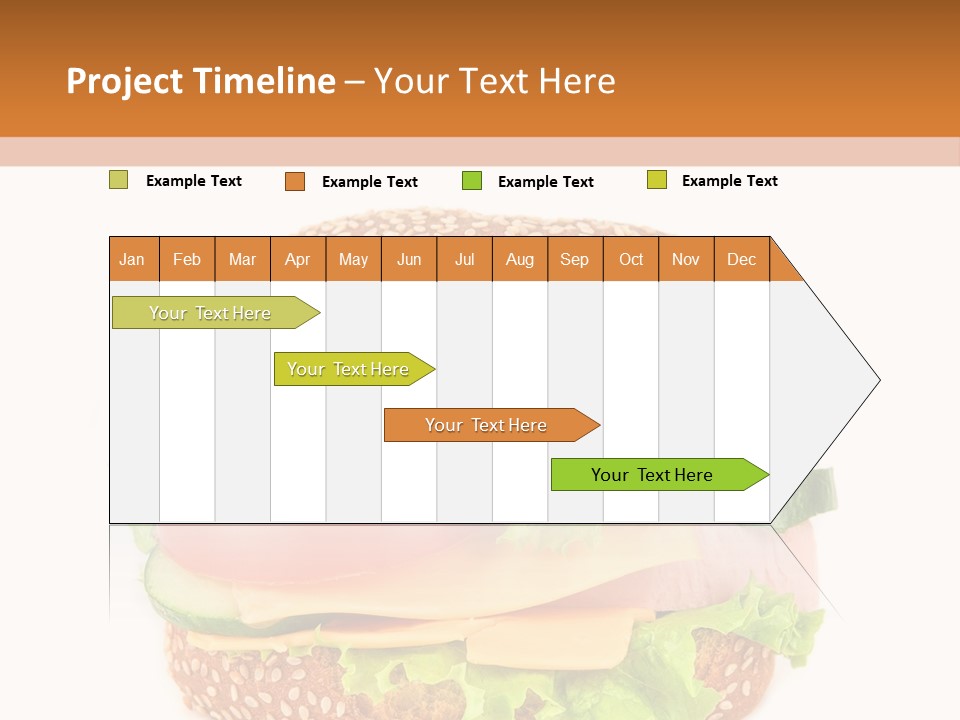 Project Timeline – Your Text Here

Example Text Example Text Example Text Example Text

| Jan | Feb | Mar | Apr | May | Jun | Jul | Aug | Sep | Oct | Nov | Dec |
|---|---|---|---|---|---|---|---|---|---|---|---|

Your Text Here

Your Text Here

Your Text Here

Your Text Here